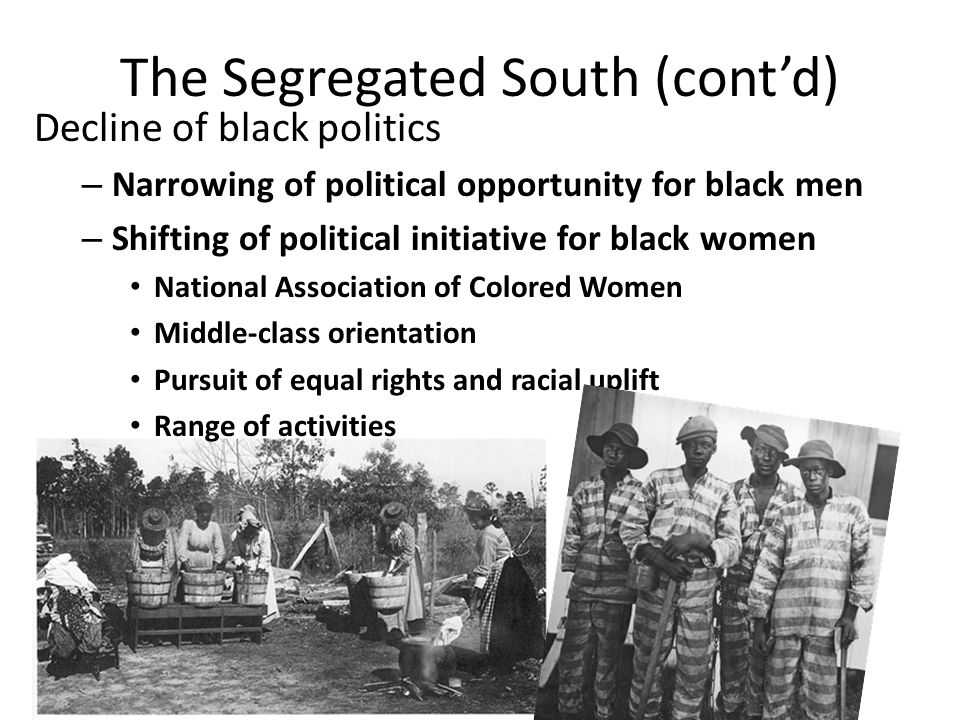 The Segregated South (cont'd)

Decline of black politics

– Narrowing of political opportunity for black men

– Shifting of political initiative for black women

• National Association of Colored Women

• Middle-class orientation

• Pursuit of equal rights and racial uplift

• Range of activities